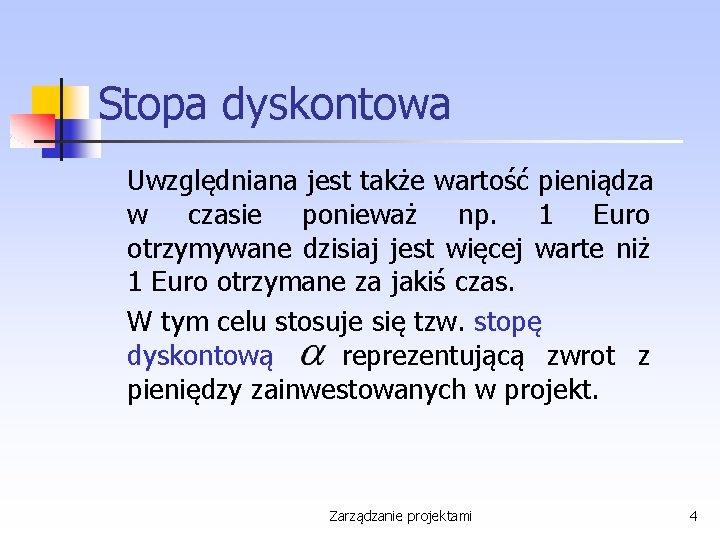 Stopa dyskontowa

Uwzględniana jest także wartość pieniądza w czasie ponieważ np. 1 Euro otrzymywane dzisiaj jest więcej warte niż 1 Euro otrzymane za jakiś czas.

W tym celu stosuje się tzw. stopę dyskontową $\alpha$ reprezentującą zwrot z pieniędzy zainwestowanych w projekt.

Zarządzanie projektami

4